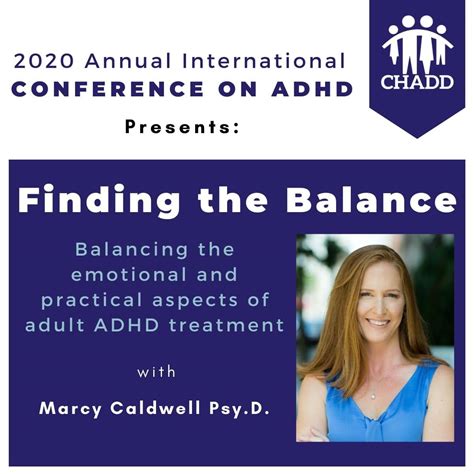 2020 Annual International
CONFERENCE ON ADHD

CHADD

Presents:

Finding the Balance

Balancing the emotional and practical aspects of adult ADHD treatment

with

Marcy Caldwell Psy.D.